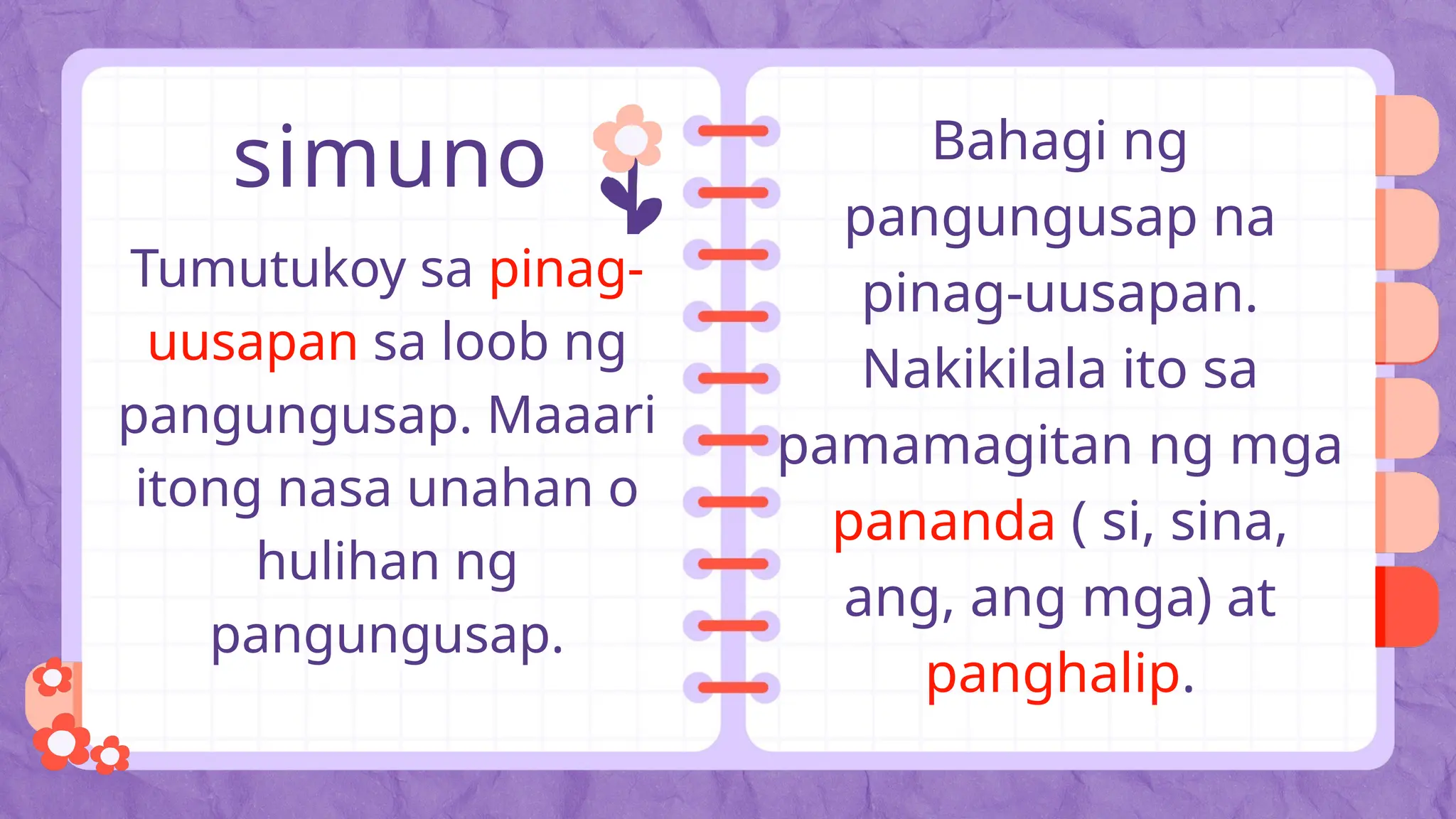 simuno

Tumutukoy sa pinag-uusapan sa loob ng pangungusap. Maaari itong nasa unahan o hulihan ng pangungusap.

Bahagi ng pangungusap na pinag-uusapan. Nakikilala ito sa pamamagitan ng mga pananda ( si, sina, ang, ang mga) at panghalip.